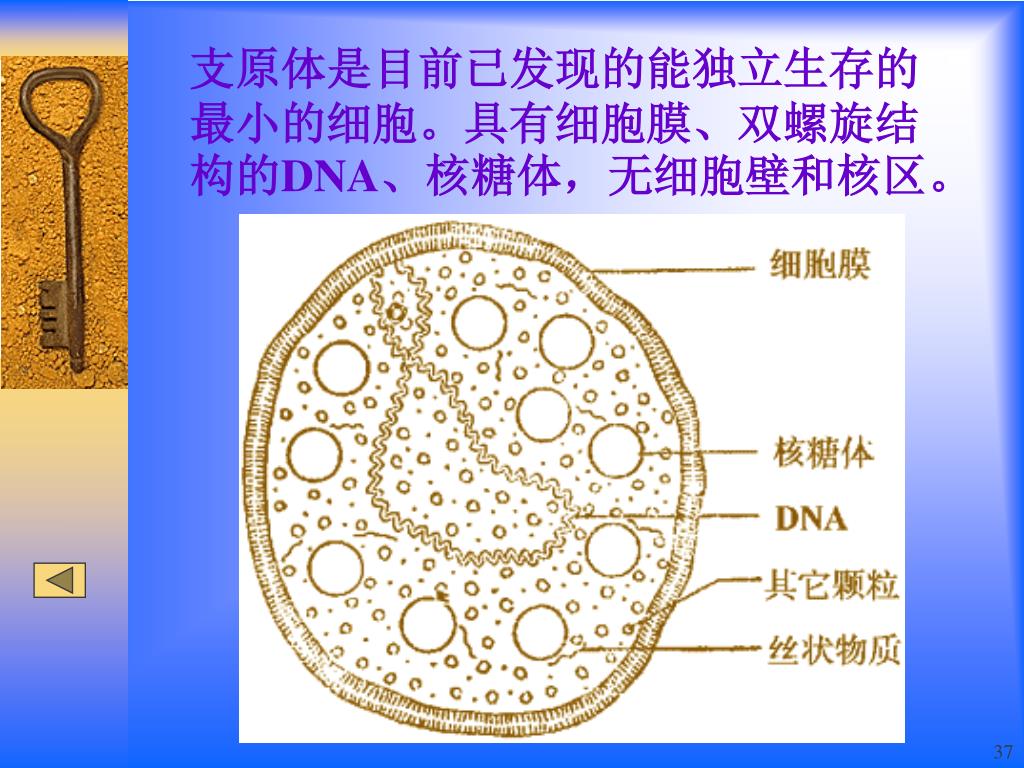 支原体是目前已发现的能独立生存的最小的细胞。具有细胞膜、双螺旋结构的DNA、核糖体，无细胞壁和核区。

细胞膜
核糖体
DNA
其它颗粒
丝状物质

37